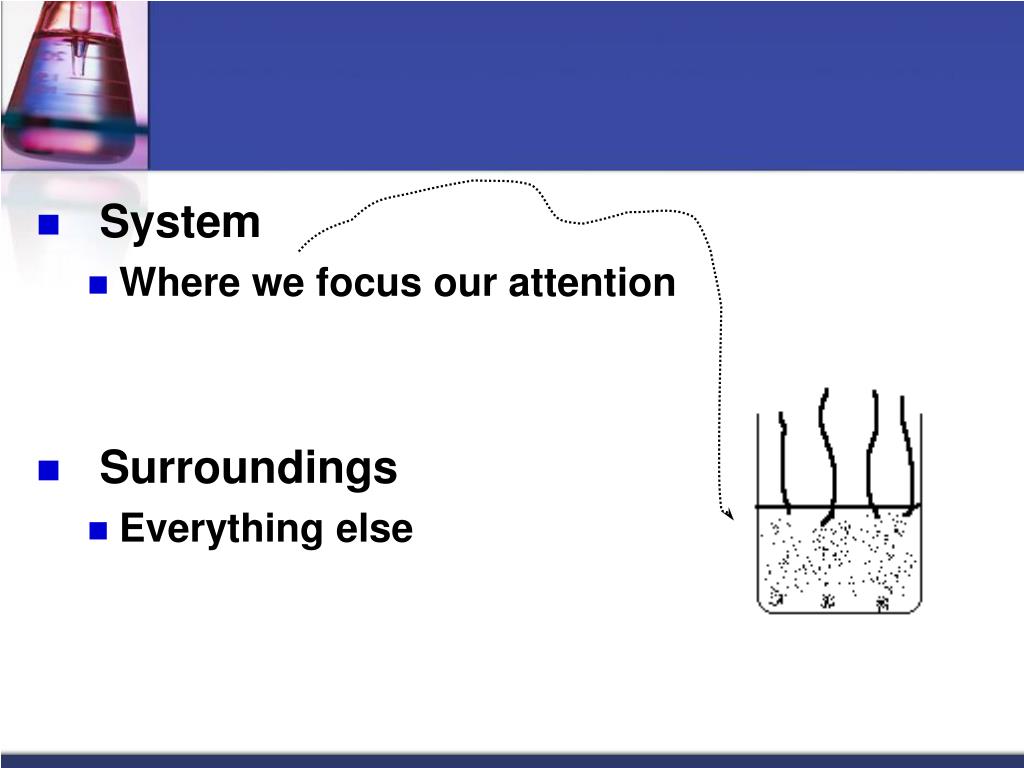 System

Where we focus our attention

Surroundings

Everything else